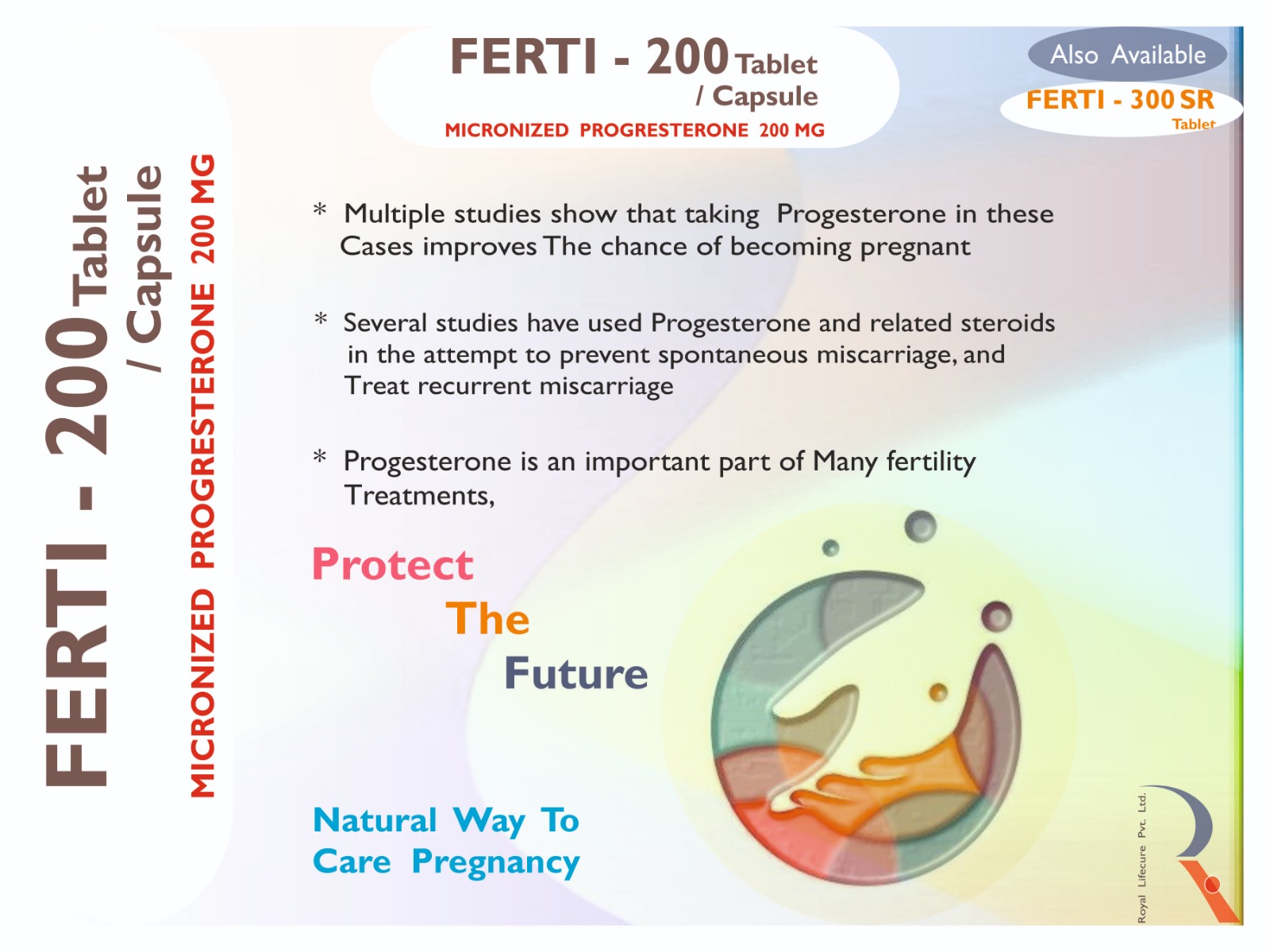 FERTI - 200 Tablet
/ Capsule
MICRONIZED PROGRESTERONE 200 MG

FERTI - 200 Tablet
/ Capsule
MICRONIZED PROGRESTERONE 200 MG

Also Available
FERTI - 300 SR
Tablet

* Multiple studies show that taking Progesterone in these Cases improves The chance of becoming pregnant

* Several studies have used Progesterone and related steroids in the attempt to prevent spontaneous miscarriage, and Treat recurrent miscarriage

* Progesterone is an important part of Many fertility Treatments,

Protect
The
Future

Natural Way To
Care Pregnancy

Royal Lifecure Pvt. Ltd.